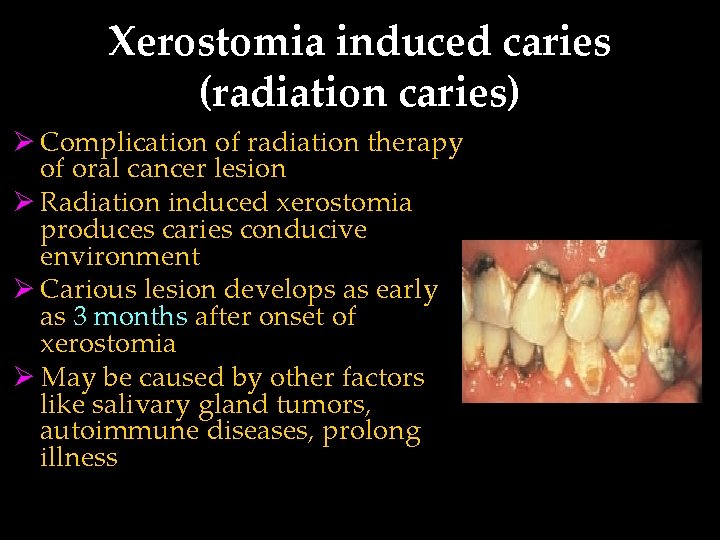 Xerostomia induced caries (radiation caries)

➢ Complication of radiation therapy of oral cancer lesion

➢ Radiation induced xerostomia produces caries conducive environment

➢ Carious lesion develops as early as 3 months after onset of xerostomia

➢ May be caused by other factors like salivary gland tumors, autoimmune diseases, prolong illness